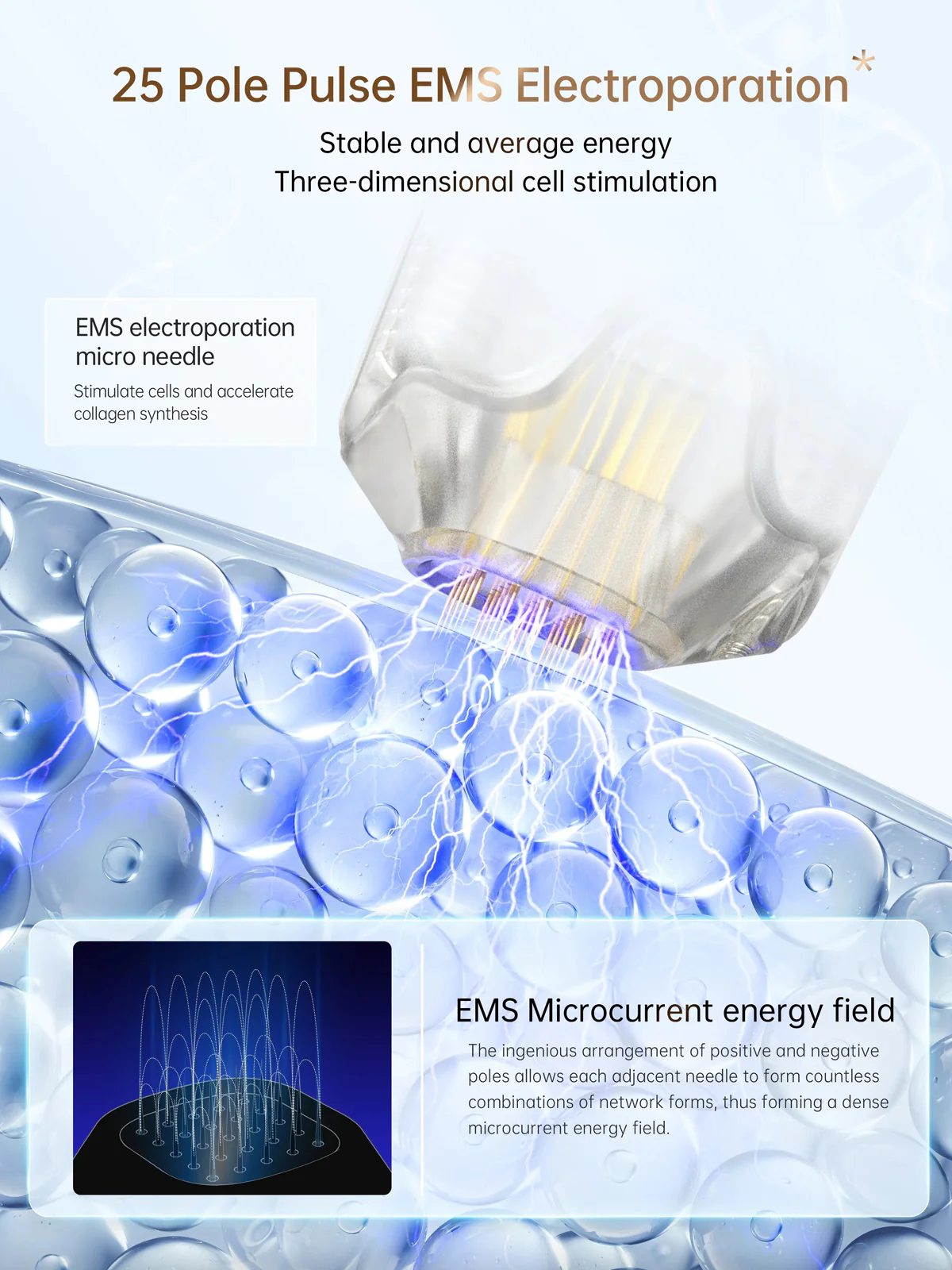 25 Pole Pulse EMS Electroporation*

Stable and average energy
Three-dimensional cell stimulation

EMS electroporation micro needle

Stimulate cells and accelerate collagen synthesis

EMS Microcurrent energy field

The ingenious arrangement of positive and negative poles allows each adjacent needle to form countless combinations of network forms, thus forming a dense microcurrent energy field.